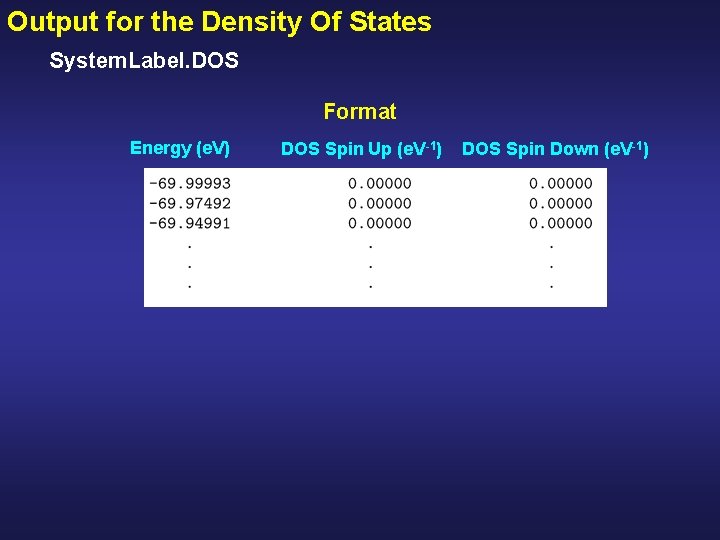 Output for the Density Of States

SystemLabel.DOS

Format

| Energy (eV) | DOS Spin Up ($eV^{-1}$) | DOS Spin Down ($eV^{-1}$) |
|---|---|---|
| -69.99993 | 0.00000 | 0.00000 |
| -69.97492 | 0.00000 | 0.00000 |
| -69.94991 | 0.00000 | 0.00000 |
| . | . | . |
| . | . | . |
| . | . | . |